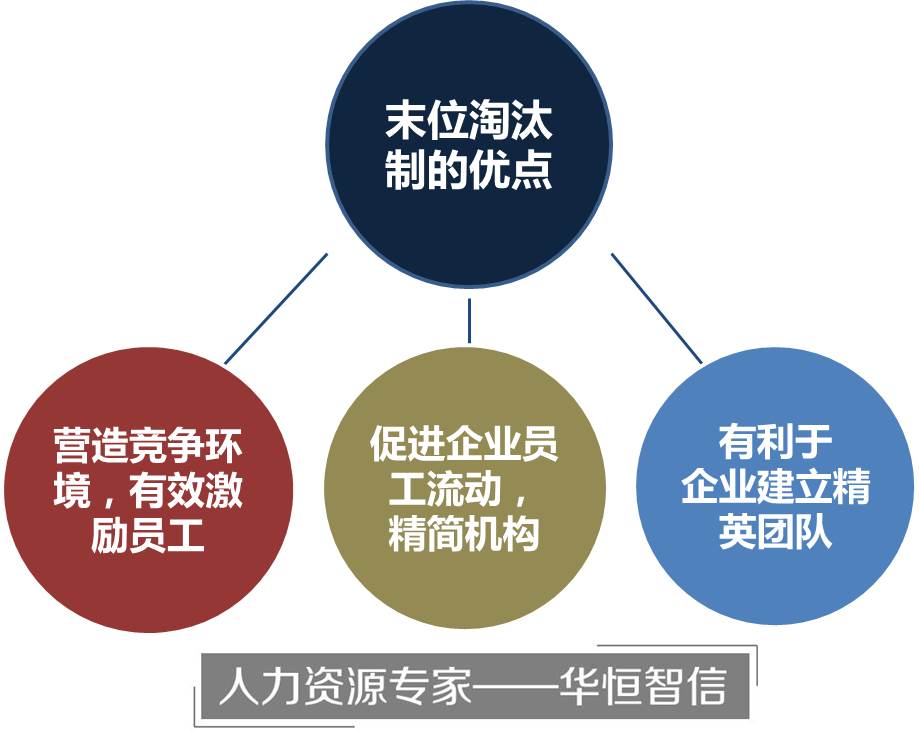 末位淘汰制的优点

营造竞争环境，有效激励员工

促进企业员工流动，精简机构

有利于企业建立精英团队

人力资源专家——华恒智信